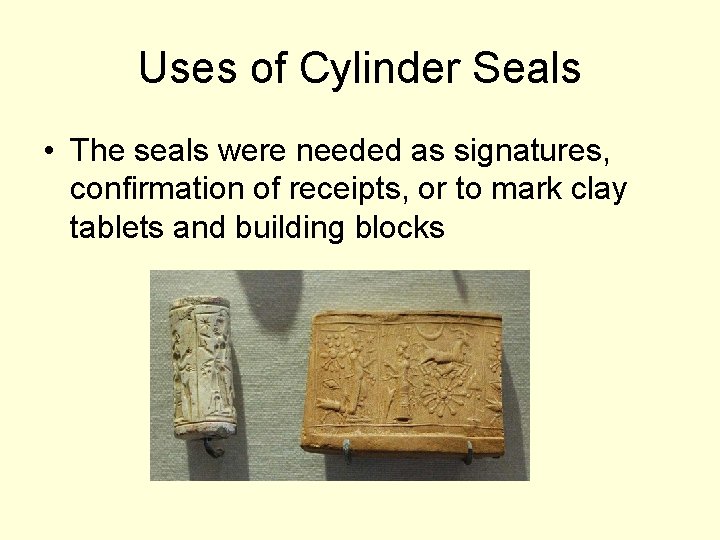 Uses of Cylinder Seals

• The seals were needed as signatures, confirmation of receipts, or to mark clay tablets and building blocks